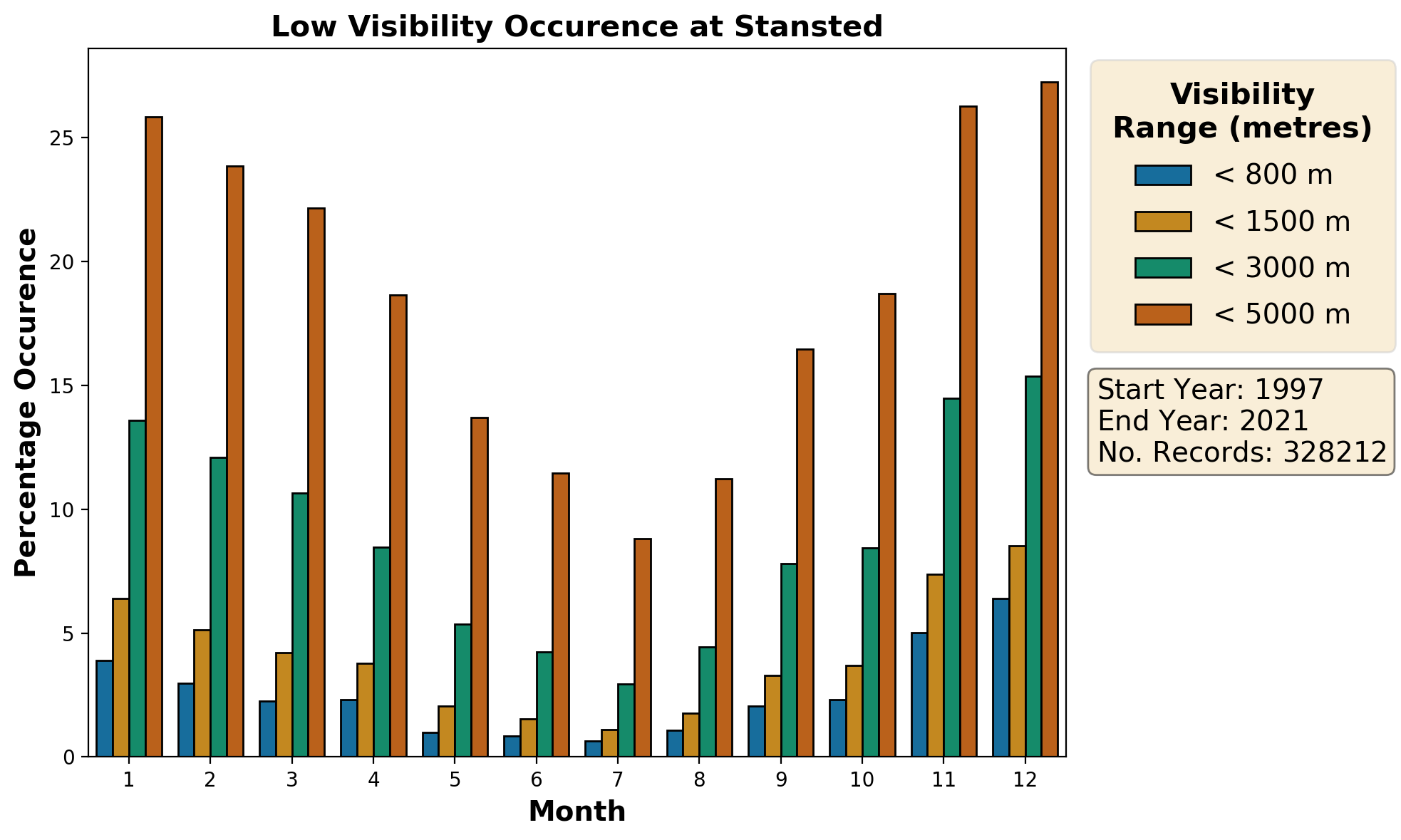 Low Visibility Occurence at Stansted

Percentage Occurence

25
20
15
10
5
0

1 2 3 4 5 6 7 8 9 10 11 12

Month

Visibility Range (metres)
< 800 m
< 1500 m
< 3000 m
< 5000 m

Start Year: 1997
End Year: 2021
No. Records: 328212